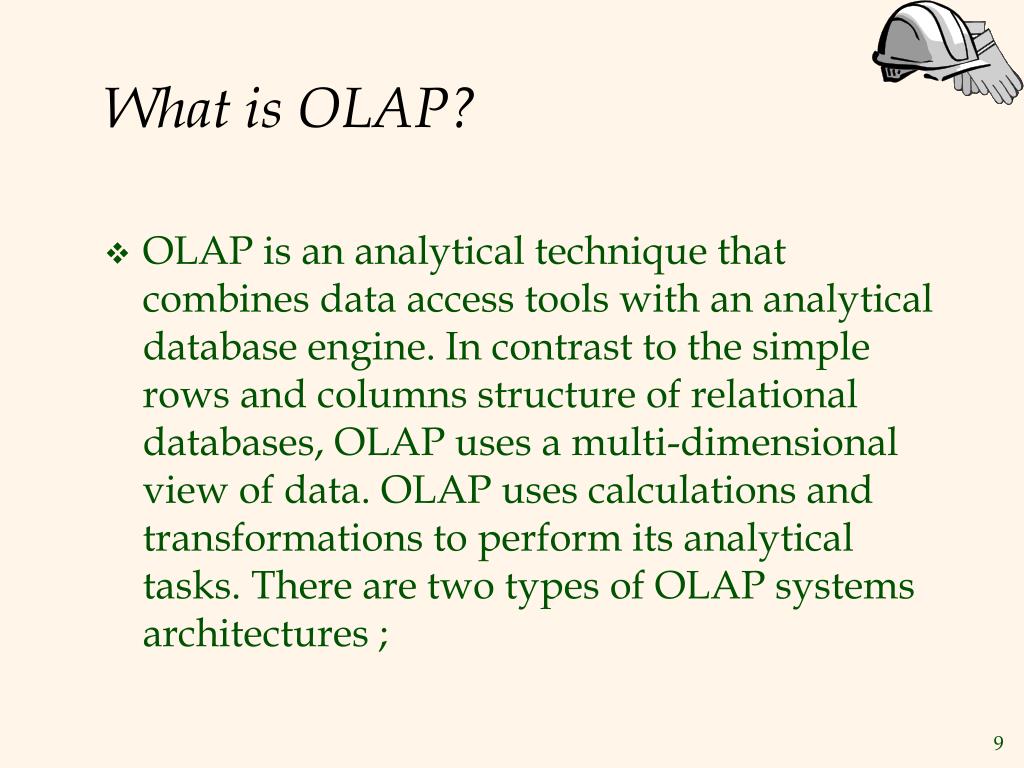 What is OLAP?

❖ OLAP is an analytical technique that combines data access tools with an analytical database engine. In contrast to the simple rows and columns structure of relational databases, OLAP uses a multi-dimensional view of data. OLAP uses calculations and transformations to perform its analytical tasks. There are two types of OLAP systems architectures ;

9